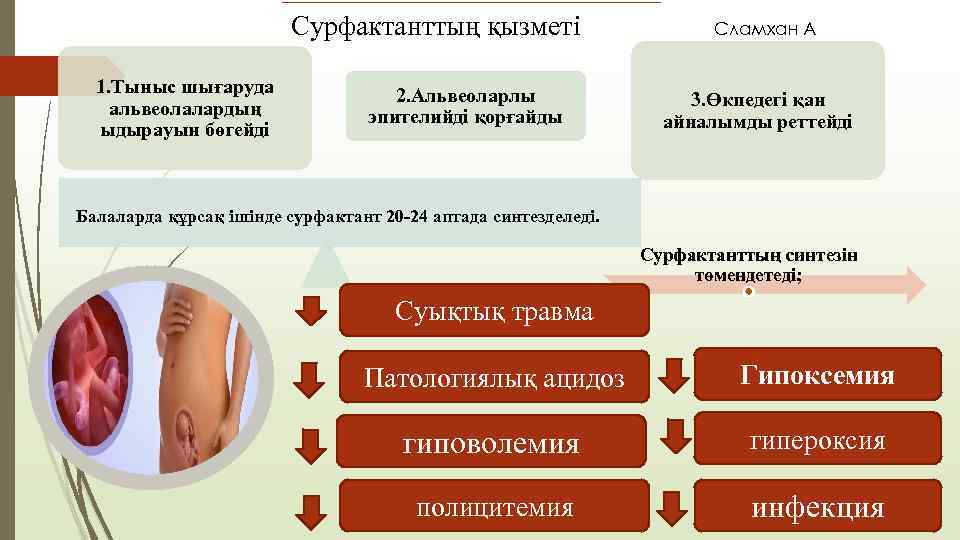 Сурфактанттың қызметі

Сламхан А

1.Тыныс шығаруда альвеолалардың ыдырауын бөгейді

2.Альвеоларлы эпителийді қорғайды

3.Өкпедегі қан айналымды реттейді

Балаларда құрсақ ішінде сурфактант 20-24 аптада синтезделеді.

Сурфактанттың синтезін төмендетеді;

Суықтық травма

Патологиялық ацидоз

гиповолемия

полицитемия

Гипоксемия

гипероксия

инфекция